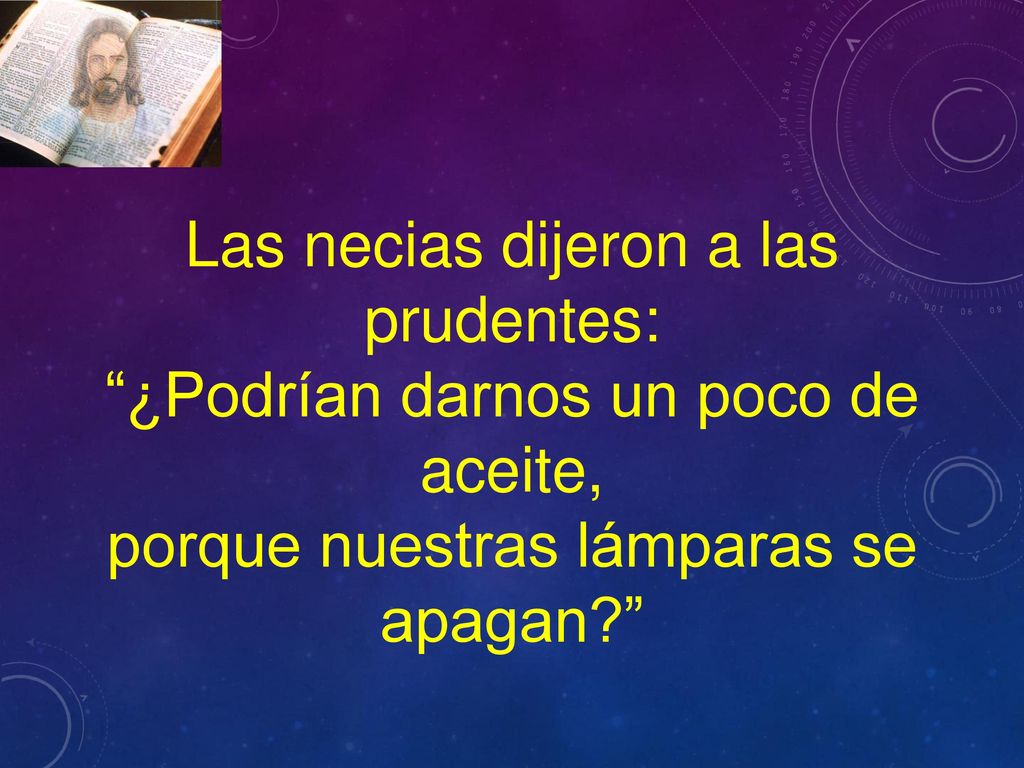 Las necias dijeron a las prudentes:
“¿Podrían darnos un poco de aceite,
porque nuestras lámparas se apagan?”